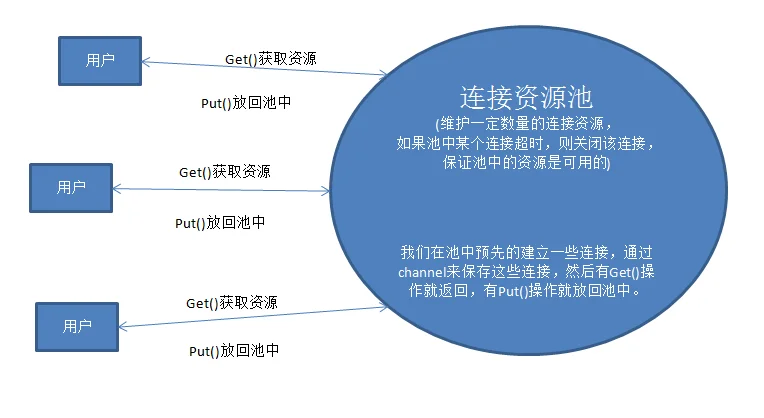 用户

Get()获取资源

Put()放回池中

用户

Get()获取资源

Put()放回池中

用户

Get()获取资源

Put()放回池中

连接资源池

(维护一定数量的连接资源，如果池中某个连接超时，则关闭该连接，保证池中的资源是可用的)

我们在池中预先的建立一些连接，通过channel来保存这些连接，然后有Get()操作就返回，有Put()操作就放回池中。